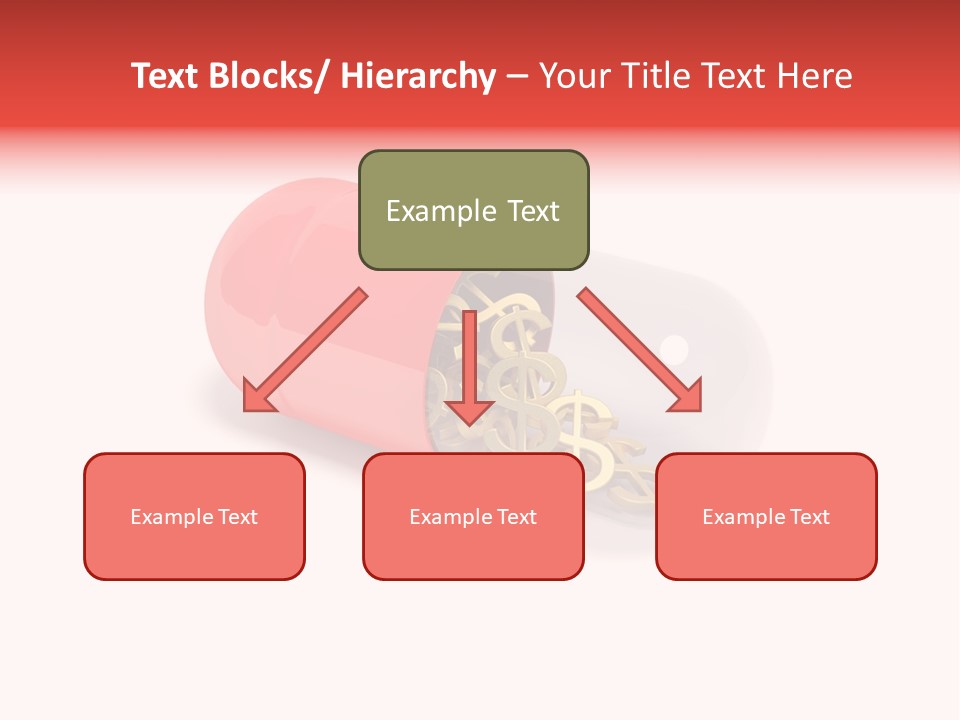 Text Blocks/ Hierarchy – Your Title Text Here

Example Text

Example Text

Example Text

Example Text